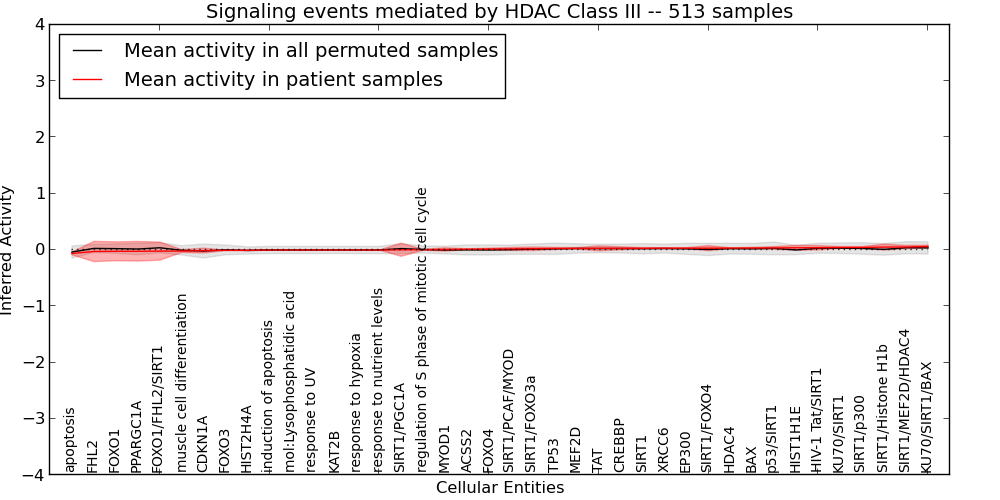 Signaling events mediated by HDAC Class III -- 513 samples

Mean activity in all permuted samples
Mean activity in patient samples

Inferred Activity

4
3
2
1
0
−1
−2
−3
−4

apoptosis
FHL2
FOXO1
PPARGC1A
FOXO1/FHL2/SIRT1
muscle cell differentiation
CDKN1A
FOXO3
HIST2H4A
induction of apoptosis
mol:Lysophosphatidic acid
response to UV
KAT2B
response to hypoxia
response to nutrient levels
SIRT1/PGC1A
regulation of S phase of mitotic cell cycle
MYOD1
ACSS2
FOXO4
SIRT1/PCAF/MYOD
SIRT1/FOXO3a
TP53
MEF2D
TAT
CREBBP
SIRT1
XRCC6
EP300
SIRT1/FOXO4
HDAC4
BAX
p53/SIRT1
HIST1H1E
HIV-1 Tat/SIRT1
KU70/SIRT1
SIRT1/p300
SIRT1/Histone H1b
SIRT1/MEF2D/HDAC4
KU70/SIRT1/BAX

Cellular Entities